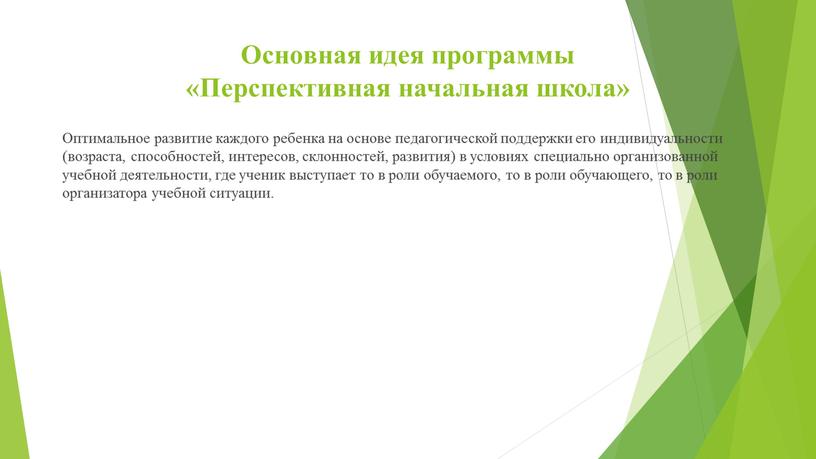 Основная идея программы
«Перспективная начальная школа»

Оптимальное развитие каждого ребенка на основе педагогической поддержки его индивидуальности (возраста, способностей, интересов, склонностей, развития) в условиях специально организованной учебной деятельности, где ученик выступает то в роли обучаемого, то в роли обучающего, то в роли организатора учебной ситуации.